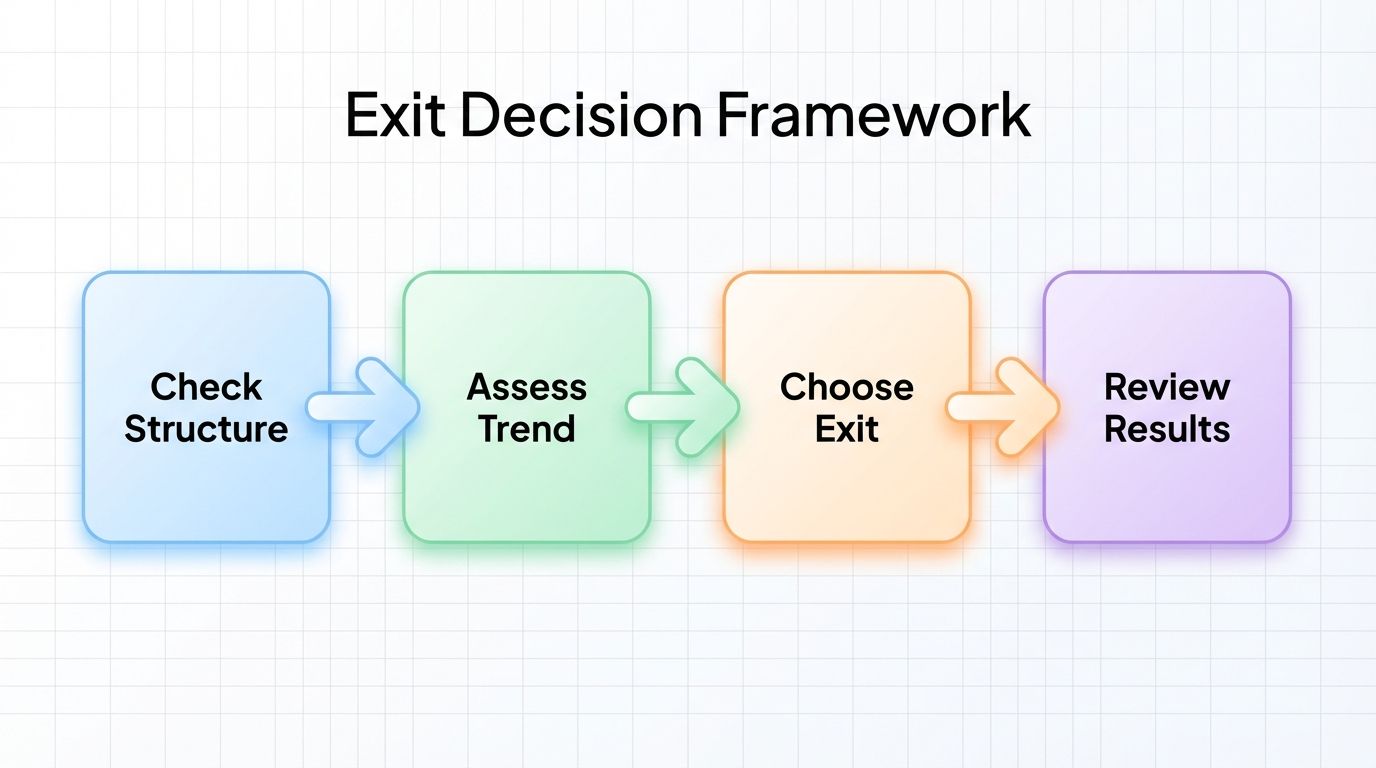 Exit Decision Framework

Check Structure

Assess Trend

Choose Exit

Review Results